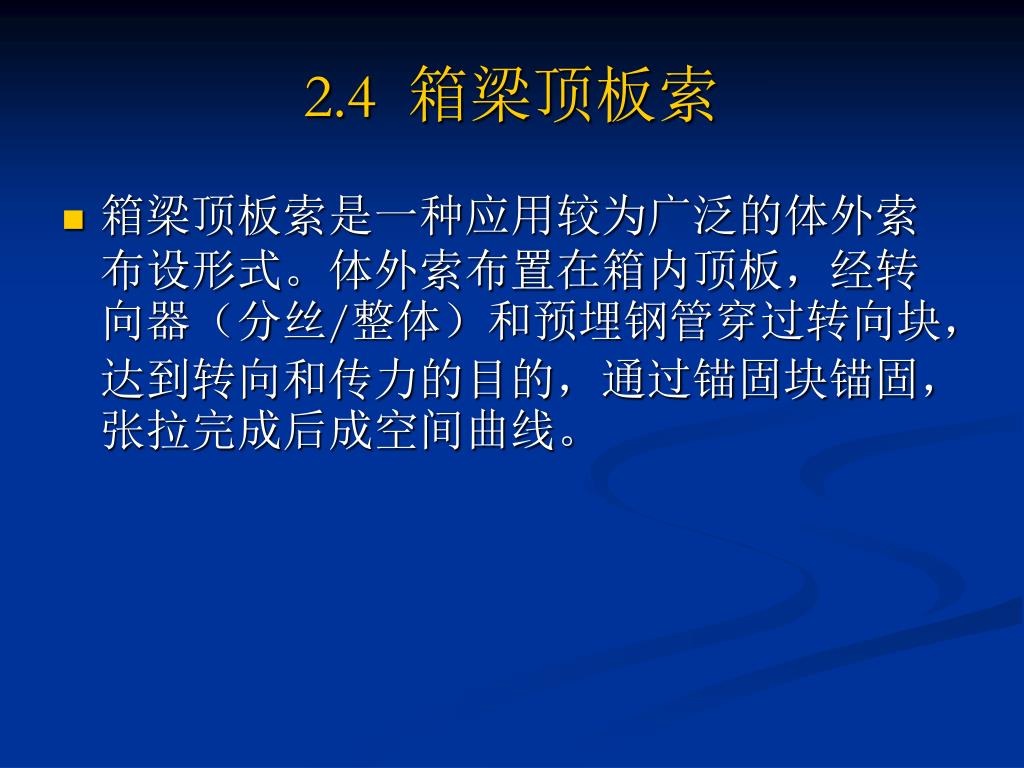 2.4 箱梁顶板索

箱梁顶板索是一种应用较为广泛的体外索布设形式。体外索布置在箱内顶板，经转向器（分丝/整体）和预埋钢管穿过转向块，达到转向和传力的目的，通过锚固块锚固，张拉完成后成空间曲线。